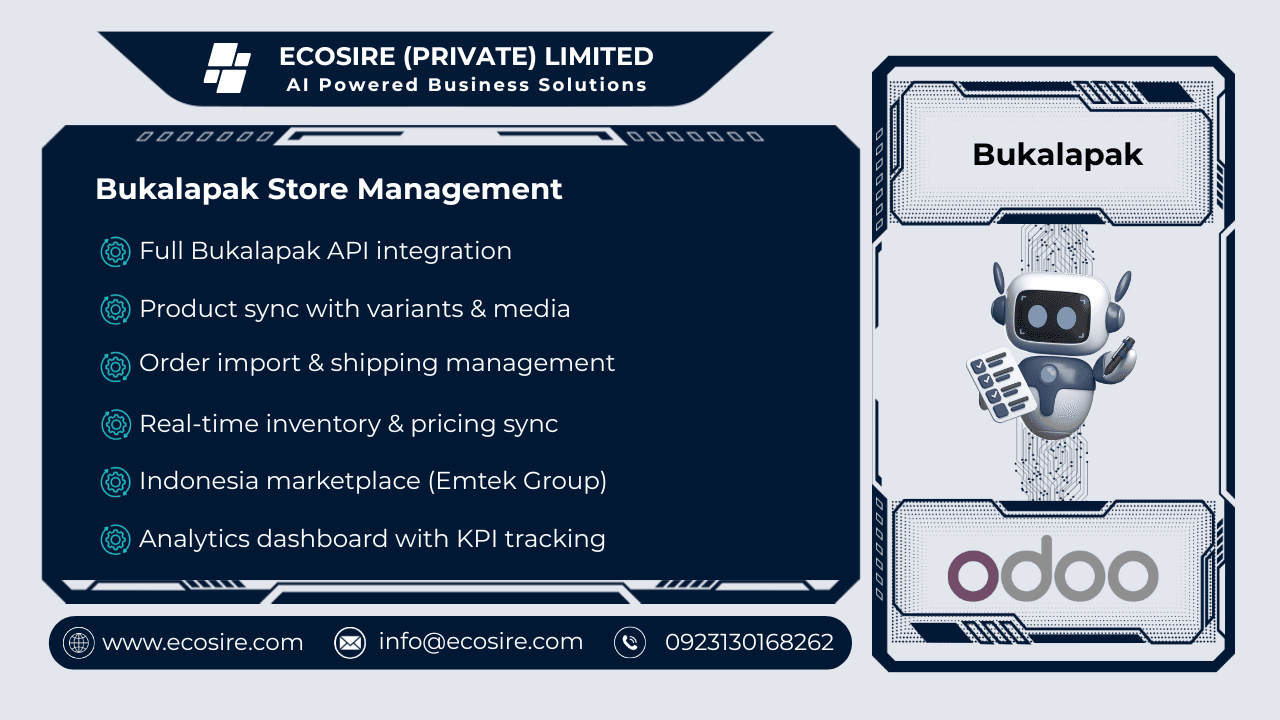 ECOSIRE (PRIVATE) LIMITED
AI Powered Business Solutions

Bukalapak Store Management

Full Bukalapak API integration

Product sync with variants & media

Order import & shipping management

Real-time inventory & pricing sync

Indonesia marketplace (Emtek Group)

Analytics dashboard with KPI tracking

www.ecosire.com info@ecosire.com 0923130168262

Bukalapak

odoo